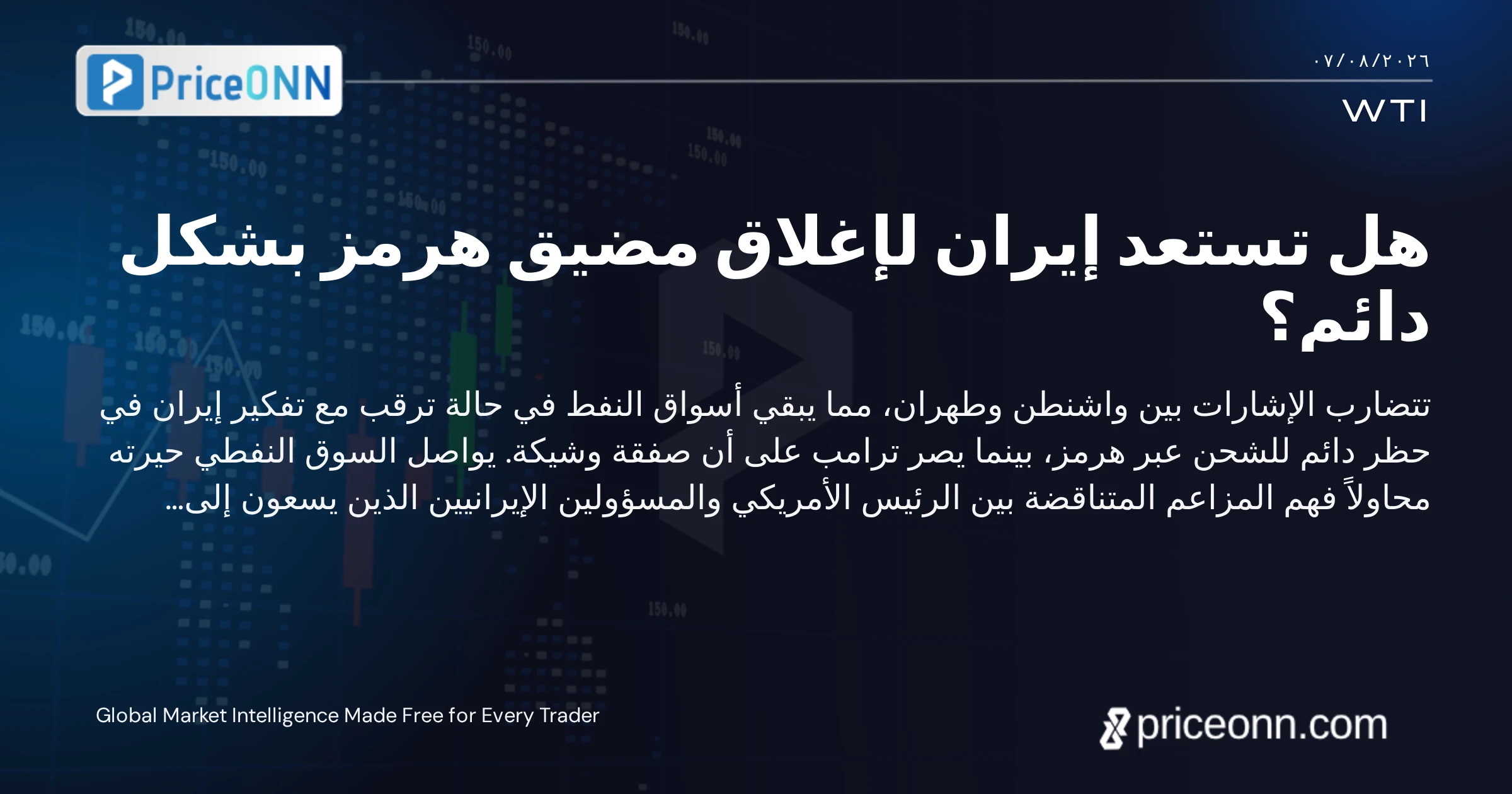 PriceONN

٠٧/٠٨/٢٠٢٦

WTI

هل تستعد إيران لإغلاق مضيق هرمز بشكل دائم؟

تتضارب الإشارات بين واشنطن وطهران، مما يبقي أسواق النفط في حالة ترقب مع تفكير إيران في حظر دائم للشحن عبر هرمز، بينما يصر ترامب على أن صفقة وشيكة. يواصل السوق النفطي حيرته محاولاً فهم المزاعم المتناقضة بين الرئيس الأمريكي والمسؤولين الإيرانيين الذين يسعون إلى...

Global Market Intelligence Made Free for Every Trader

priceonn.com